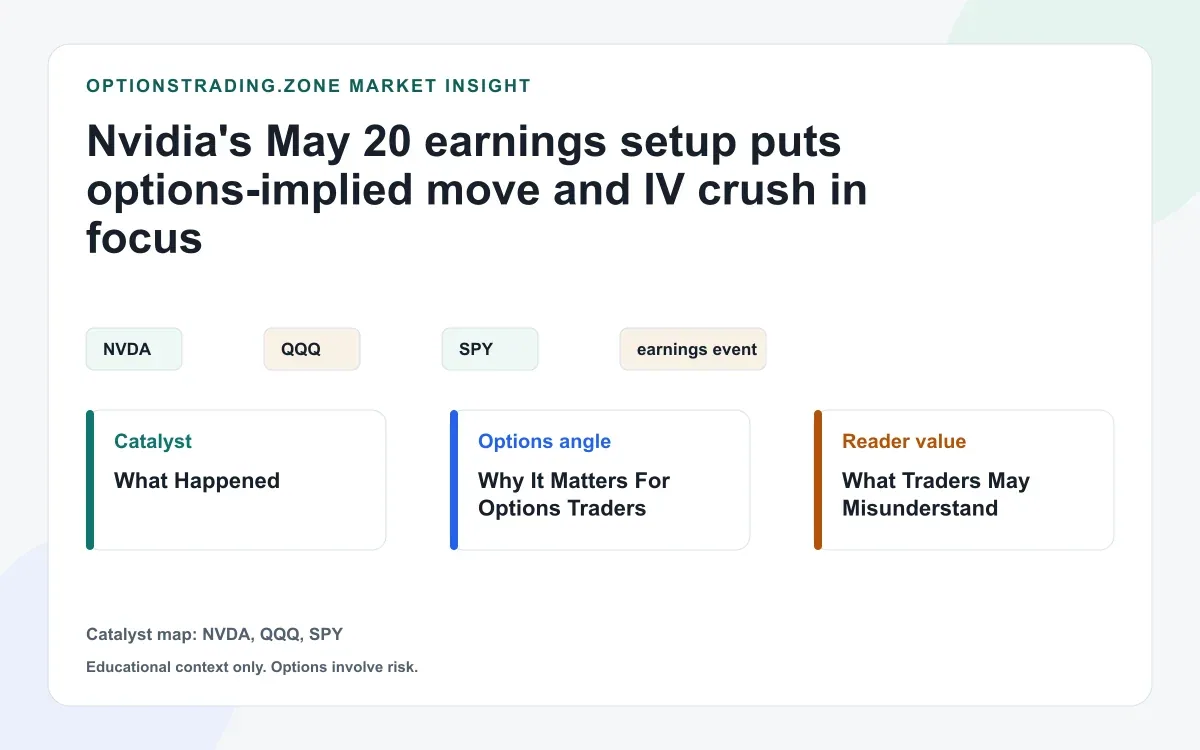 OPTIONSTRADING.ZONE MARKET INSIGHT

Nvidia's May 20 earnings setup puts options-implied move and IV crush in focus

NVDA

QQQ

SPY

earnings event

Catalyst

What Happened

Options angle

Why It Matters For Options Traders

Reader value

What Traders May Misunderstand

Catalyst map: NVDA, QQQ, SPY

Educational context only. Options involve risk.